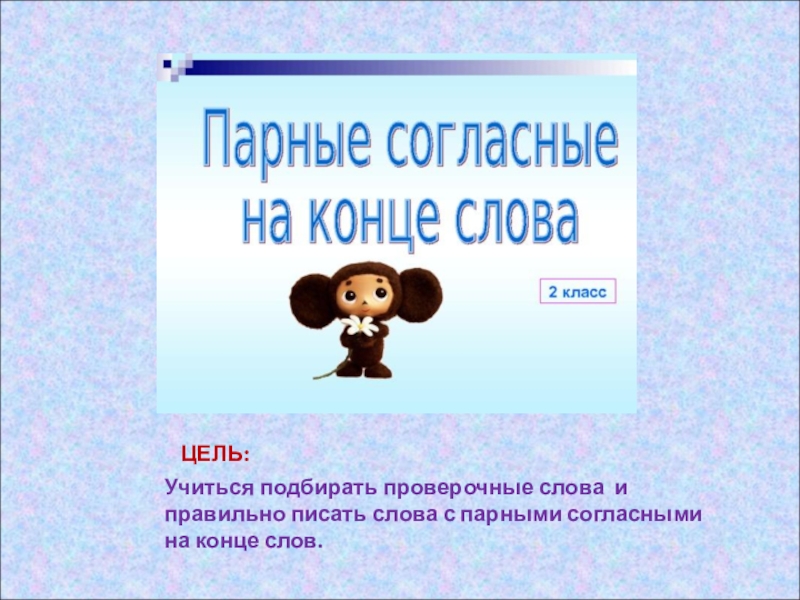 Парные согласные на конце слова

2 класс

ЦЕЛЬ:

Учиться подбирать проверочные слова и правильно писать слова с парными согласными на конце слов.